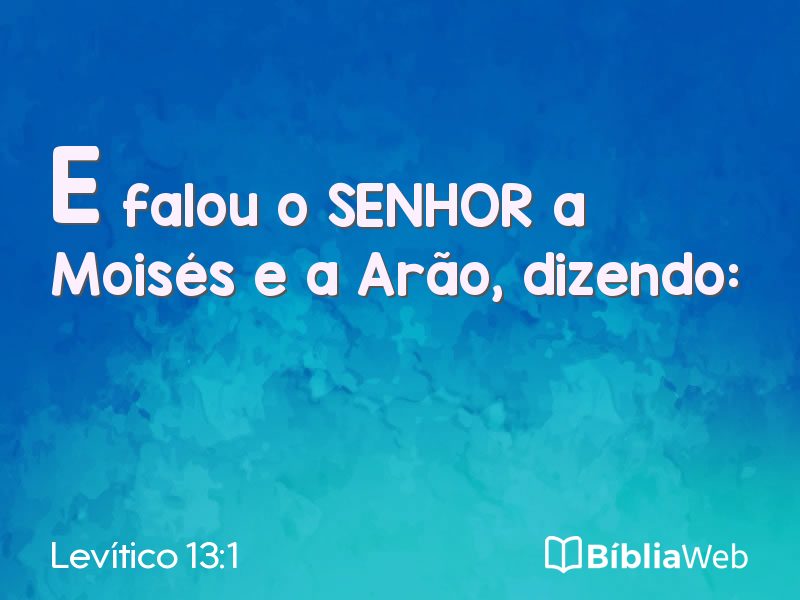 E falou o SENHOR a Moisés e a Arão, dizendo:

Levítico 13:1

BíbliaWeb